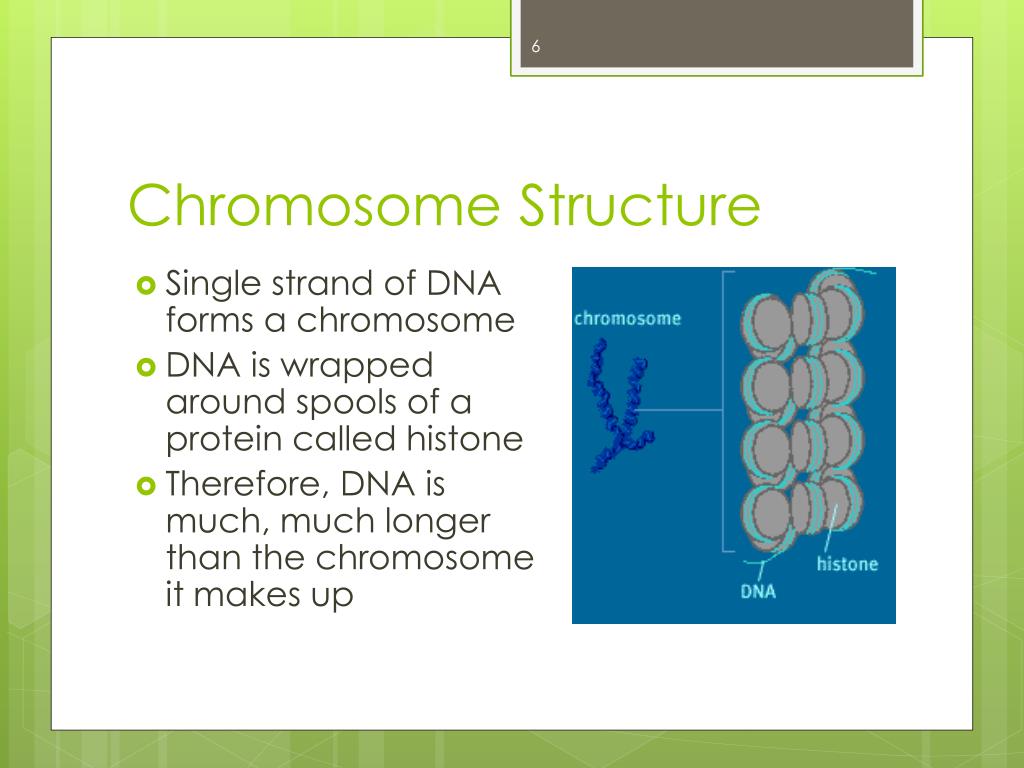 6

Chromosome Structure

Single strand of DNA forms a chromosome

DNA is wrapped around spools of a protein called histone

Therefore, DNA is much, much longer than the chromosome it makes up

chromosome

histone

DNA